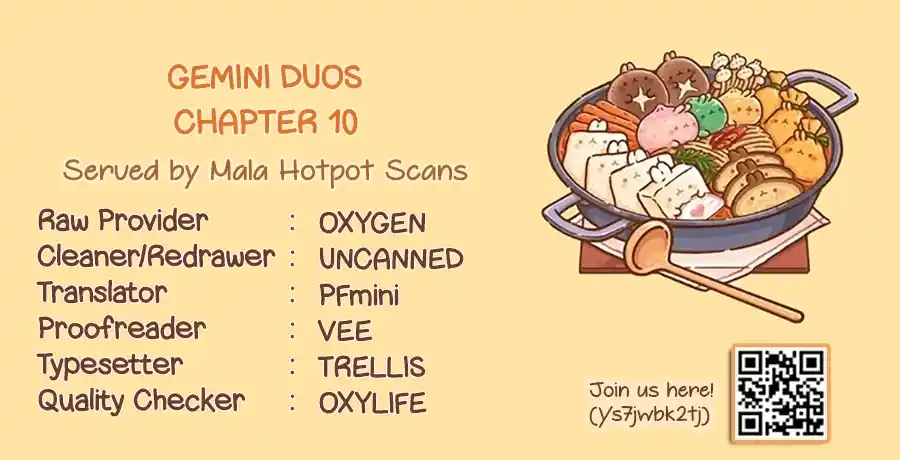 GEMINI DUOS
CHAPTER 10

Served by Mala Hotpot Scans

Raw Provider : OXYGEN
Cleaner/Redrawer : UNCANNED
Translator : PFmini
Proofreader : VEE
Typesetter : TRELLIS
Quality Checker : OXYLIFE

Join us here!
(Ys7jwbk2tj)